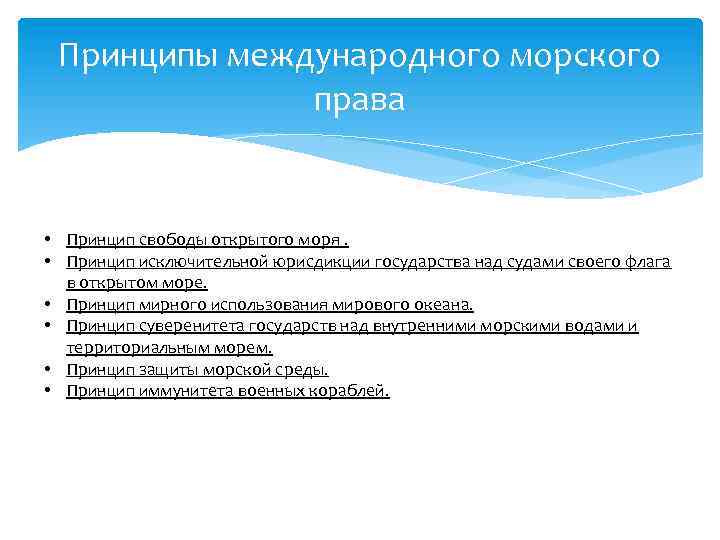 Принципы международного морского права

• Принцип свободы открытого моря .
• Принцип исключительной юрисдикции государства над судами своего флага в открытом море.
• Принцип мирного использования мирового океана.
• Принцип суверенитета государств над внутренними морскими водами и территориальным морем.
• Принцип защиты морской среды.
• Принцип иммунитета военных кораблей.